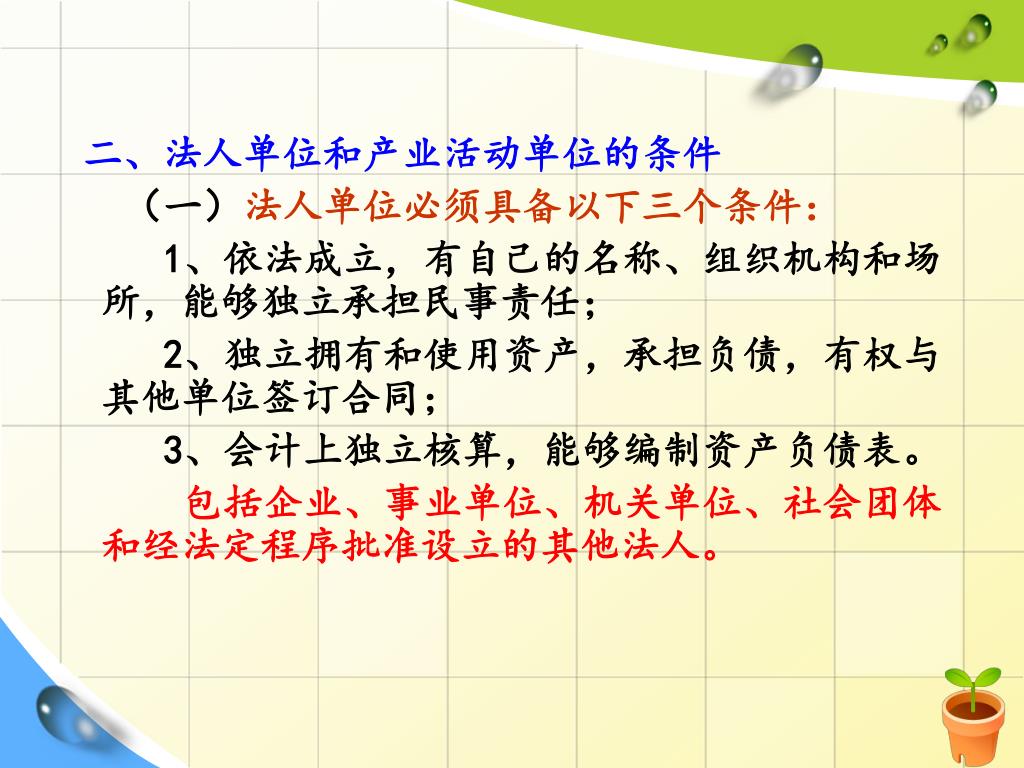 二、法人单位和产业活动单位的条件

（一）法人单位必须具备以下三个条件：

1、依法成立，有自己的名称、组织机构和场所，能够独立承担民事责任；

2、独立拥有和使用资产，承担负债，有权与其他单位签订合同；

3、会计上独立核算，能够编制资产负债表。

包括企业、事业单位、机关单位、社会团体和经法定程序批准设立的其他法人。